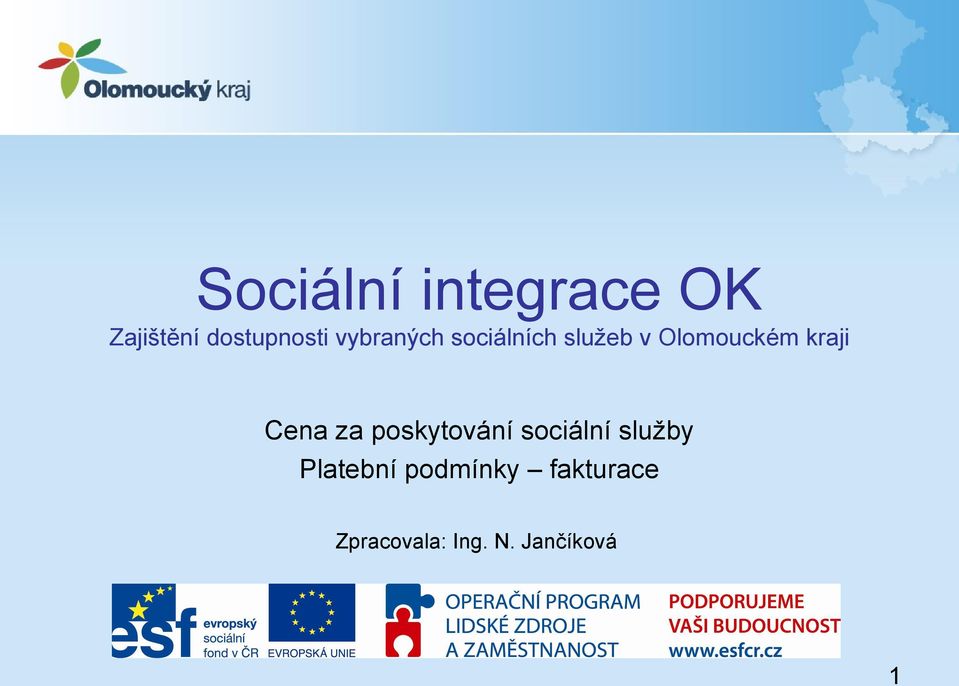 Olomoucký kraj

Sociální integrace OK
Zajištění dostupnosti vybraných sociálních služeb v Olomouckém kraji

Cena za poskytování sociální služby
Platební podmínky – fakturace

Zpracovala: Ing. N. Jančíková

esf evropský sociální fond v ČR
EVROPSKÁ UNIE
OPERAČNÍ PROGRAM LIDSKÉ ZDROJE A ZAMĚSTNANOST
PODPORUJEME VAŠI BUDOUCNOST www.esfcr.cz

1